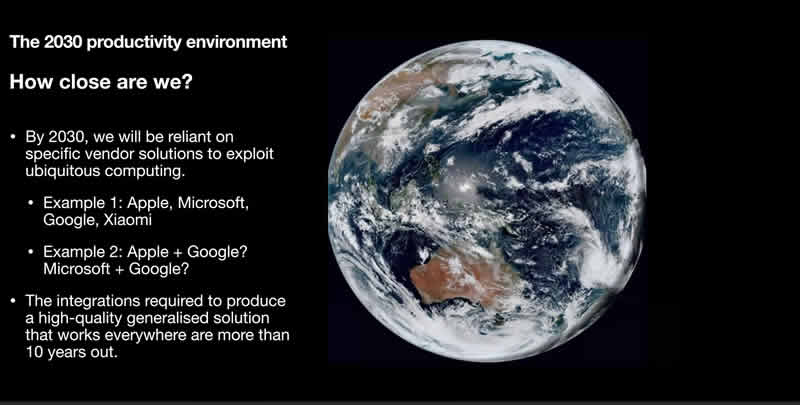 The 2030 productivity environment

How close are we?

• By 2030, we will be reliant on specific vendor solutions to exploit ubiquitous computing.

• Example 1: Apple, Microsoft, Google, Xiaomi

• Example 2: Apple + Google? Microsoft + Google?

• The integrations required to produce a high-quality generalised solution that works everywhere are more than 10 years out.